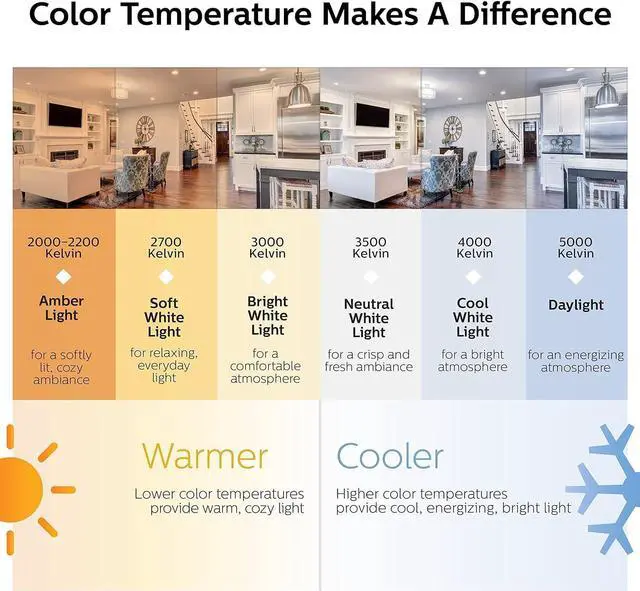 Color Temperature Makes A Difference

2000-2200 Kelvin

Amber Light

for a softly lit, cozy ambiance

2700 Kelvin

Soft White Light

for relaxing, everyday light

3000 Kelvin

Bright White Light

for a comfortable atmosphere

3500 Kelvin

Neutral White Light

for a crisp and fresh ambiance

4000 Kelvin

Cool White Light

for a bright atmosphere

5000 Kelvin

Daylight

for an energizing atmosphere

Warmer

Lower color temperatures provide warm, cozy light

Cooler

Higher color temperatures provide cool, energizing, bright light